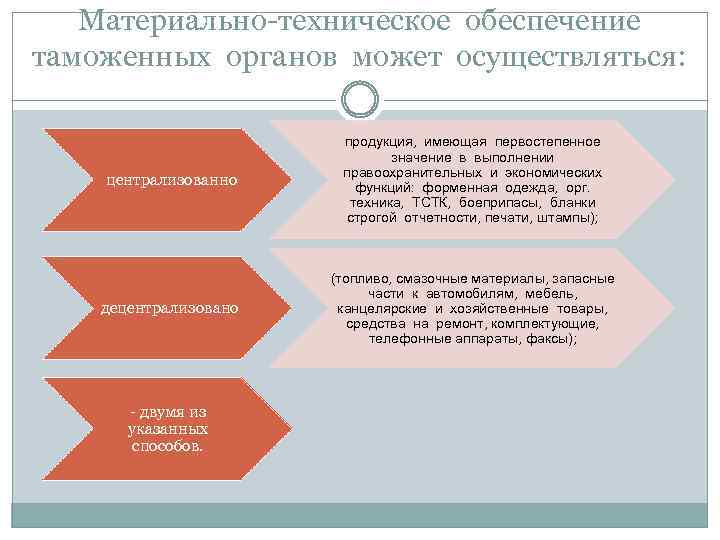 Материально-техническое обеспечение таможенных органов может осуществляться:

централизованно

продукция, имеющая первостепенное значение в выполнении правоохранительных и экономических функций: форменная одежда, орг. техника, ТСТК, боеприпасы, бланки строгой отчетности, печати, штампы);

децентрализовано

(топливо, смазочные материалы, запасные части к автомобилям, мебель, канцелярские и хозяйственные товары, средства на ремонт, комплектующие, телефонные аппараты, факсы);

- двумя из указанных способов.